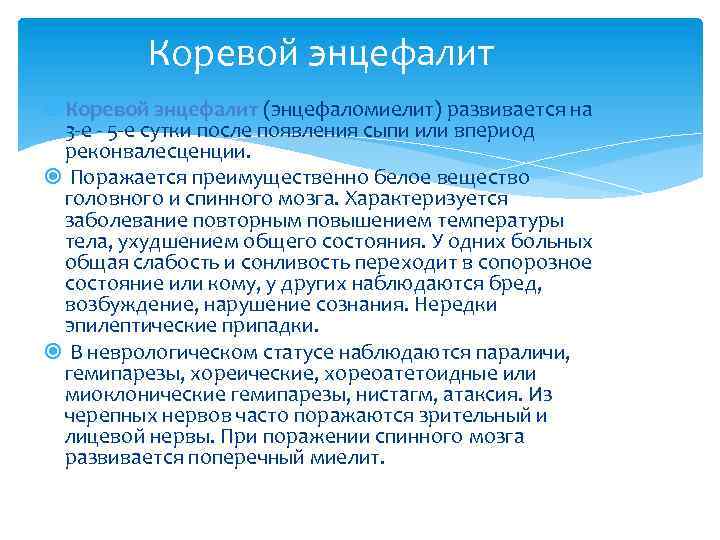 Коревой энцефалит

Коревой энцефалит (энцефаломиелит) развивается на 3-е - 5-е сутки после появления сыпи или впериод реконвалесценции.

Поражается преимущественно белое вещество головного и спинного мозга. Характеризуется заболевание повторным повышением температуры тела, ухудшением общего состояния. У одних больных общая слабость и сонливость переходит в сопорозное состояние или кому, у других наблюдаются бред, возбуждение, нарушение сознания. Нередки эпилептические припадки.

В неврологическом статусе наблюдаются параличи, гемипарезы, хореические, хореоатетоидные или миоклонические гемипарезы, нистагм, атаксия. Из черепных нервов часто поражаются зрительный и лицевой нервы. При поражении спинного мозга развивается поперечный миелит.